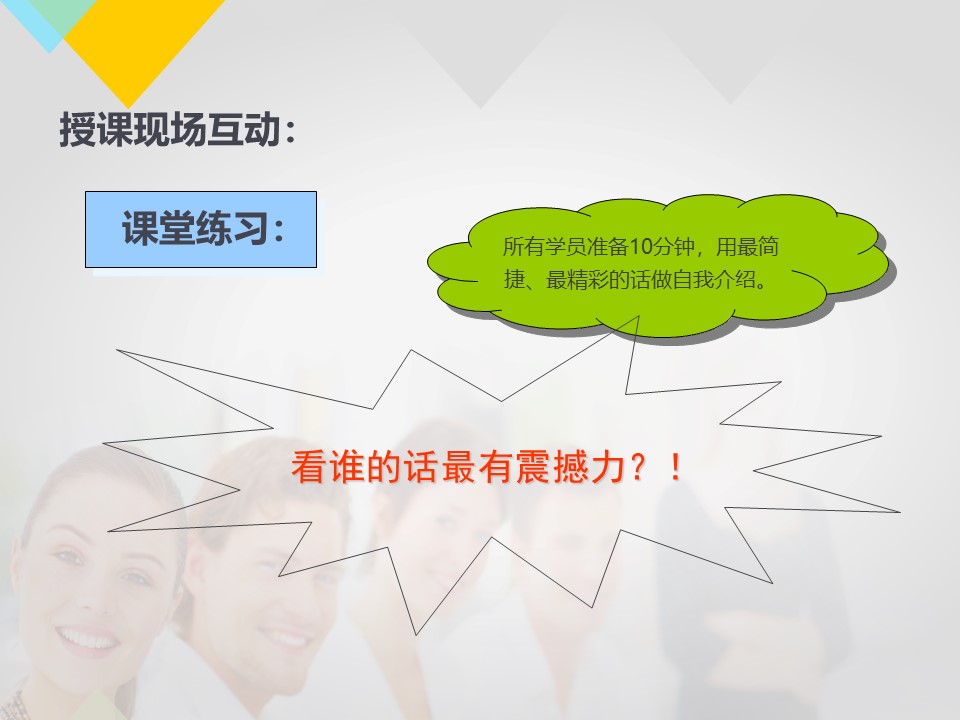 授课现场互动：

课堂练习：

所有学员准备10分钟，用最简捷、最精彩的话做自我介绍。

看谁的话最有震撼力？！